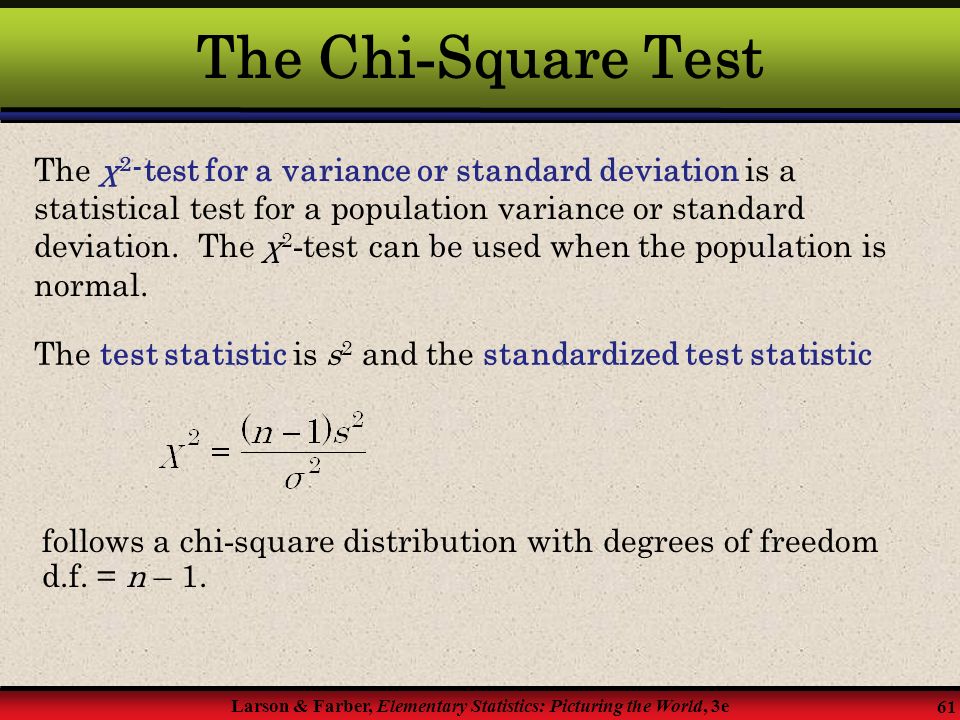 The Chi-Square Test

The $\chi^2$-test for a variance or standard deviation is a statistical test for a population variance or standard deviation. The $\chi^2$-test can be used when the population is normal.

The test statistic is $s^2$ and the standardized test statistic

$X^2 = \frac{(n-1)s^2}{\sigma^2}$

follows a chi-square distribution with degrees of freedom d.f. = $n - 1$.

Larson & Farber, Elementary Statistics: Picturing the World, 3e

61